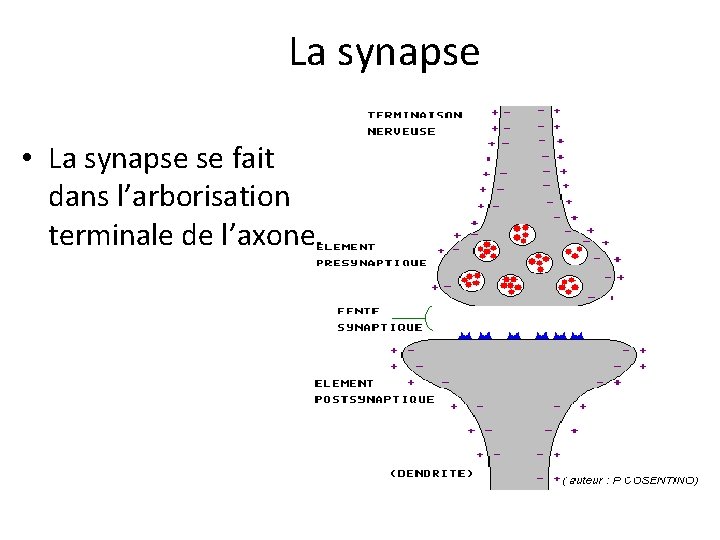 La synapse

• La synapse se fait dans l'arborisation terminale de l'axone

TERMINAISON NERVEUSE

ELEMENT PRESYNAPTIQUE

FENTE SYNAPTIQUE

ELEMENT POSTSYNAPTIQUE

(DENDRITE)

( auteur : P COSENTINO)